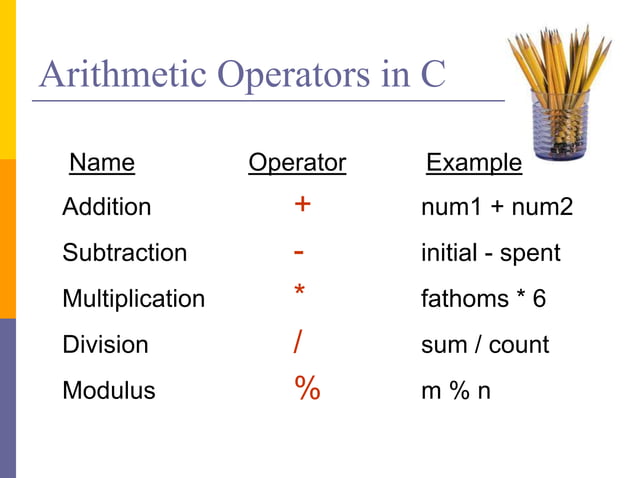 Arithmetic Operators in C

| Name | Operator | Example |
|---|---|---|
| Addition | + | num1 + num2 |
| Subtraction | - | initial - spent |
| Multiplication | * | fathoms * 6 |
| Division | / | sum / count |
| Modulus | % | m % n |